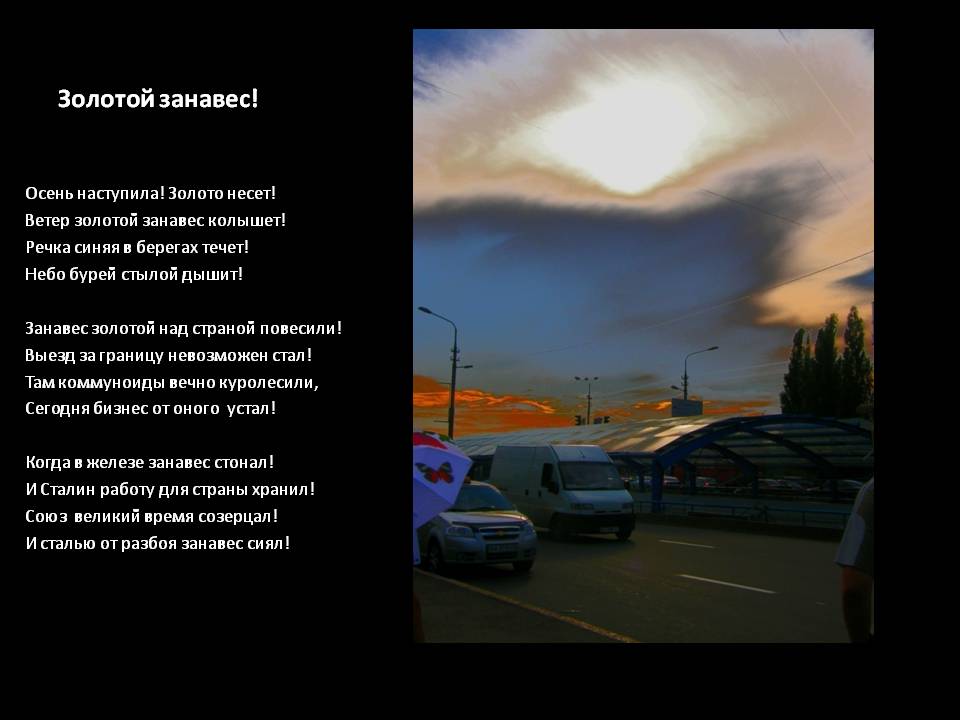 Золотой занавес!

Осень наступила! Золото несет!
Ветер золотой занавес колышет!
Речка синяя в берегах течет!
Небо бурей стылой дышит!

Занавес золотой над страной повесили!
Выезд за границу невозможен стал!
Там коммуноиды вечно куролесили,
Сегодня бизнес от оного устал!

Когда в железе занавес стонал!
И Сталин работу для страны хранил!
Союз великий время созерцал!
И сталью от разбоя занавес сиял!